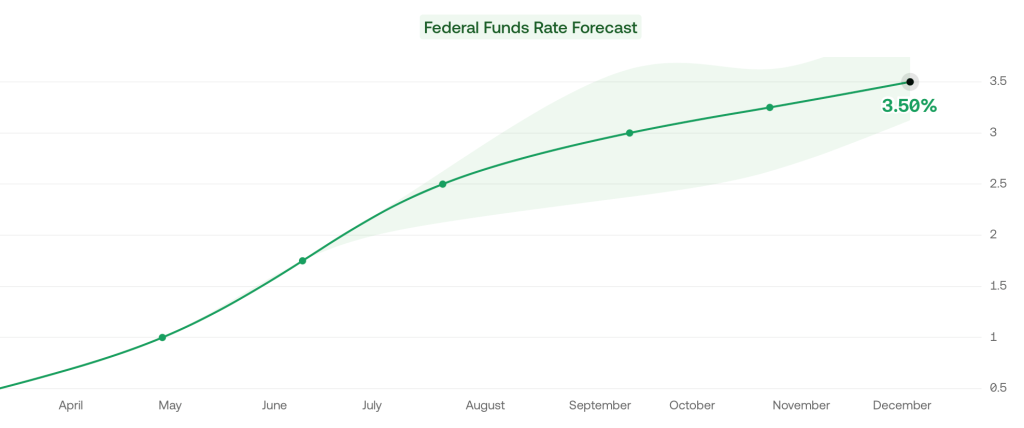 Federal Funds Rate Forecast

3.50%

3.5
3
2.5
2
1.5
1
0.5

April May June July August September October November December